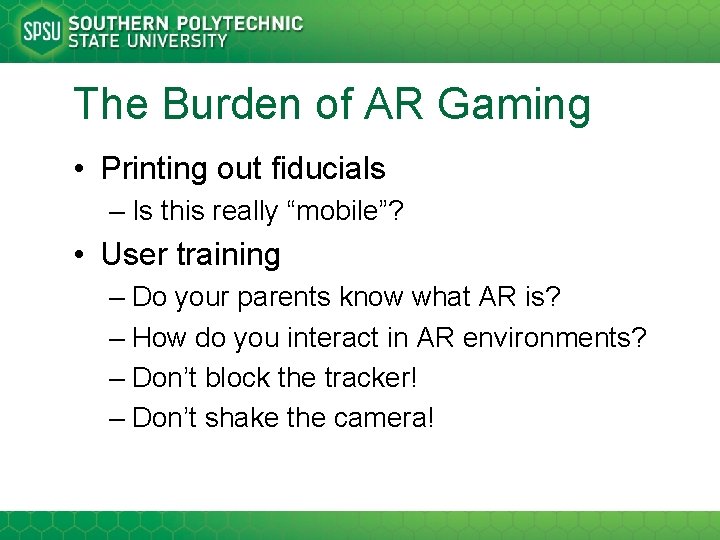 SPSU SOUTHERN POLYTECHNIC STATE UNIVERSITY

The Burden of AR Gaming

• Printing out fiducials
– Is this really “mobile”?
• User training
– Do your parents know what AR is?
– How do you interact in AR environments?
– Don’t block the tracker!
– Don’t shake the camera!